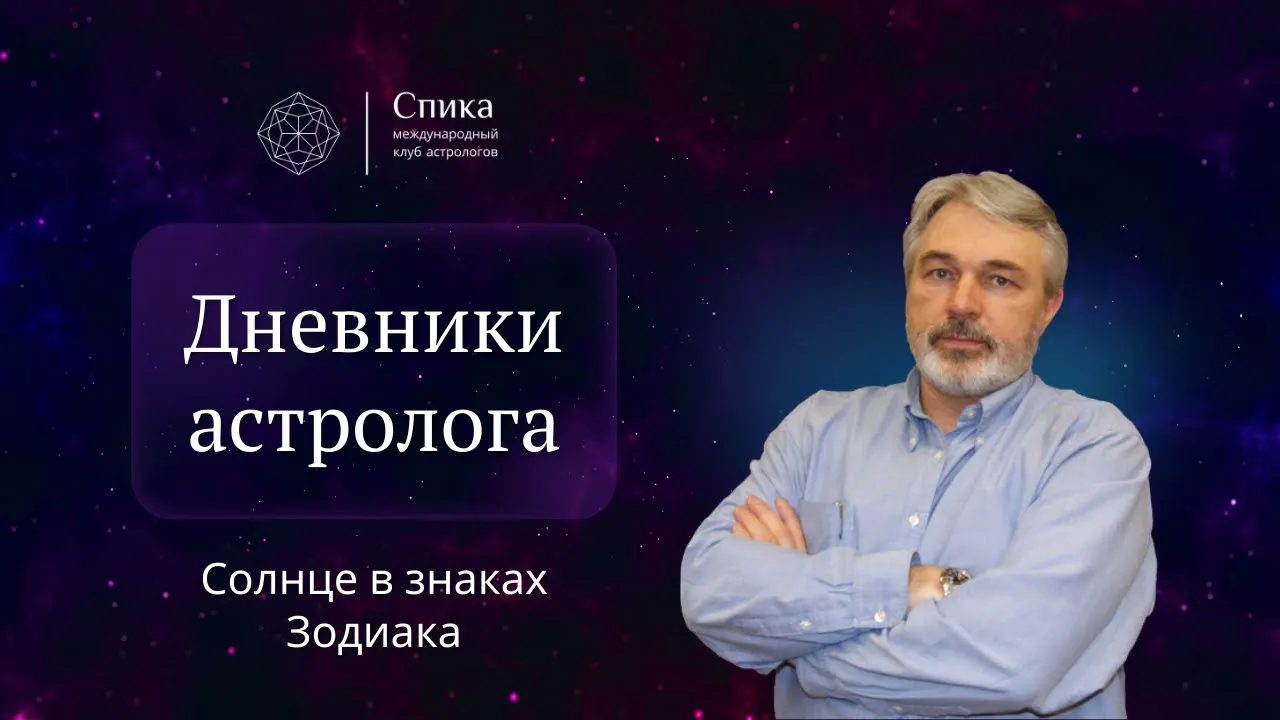 Спика
международный клуб астрологов

Дневники астролога

Солнце в знаках Зодиака